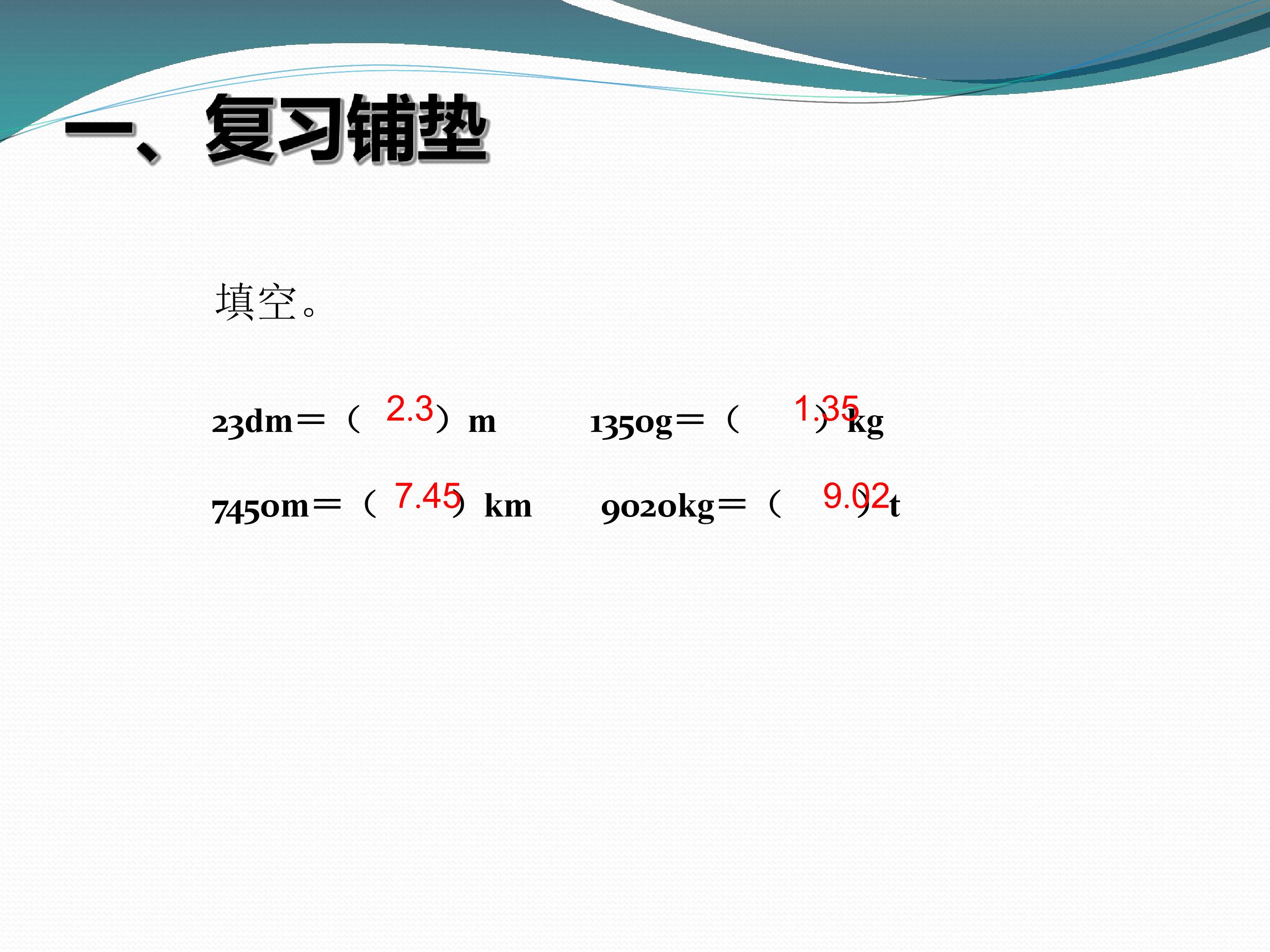 一、复习铺垫

填空。

23dm=（2.3）m 1350g=（1.35）kg

7450m=（7.45）km 9020kg=（9.02）t